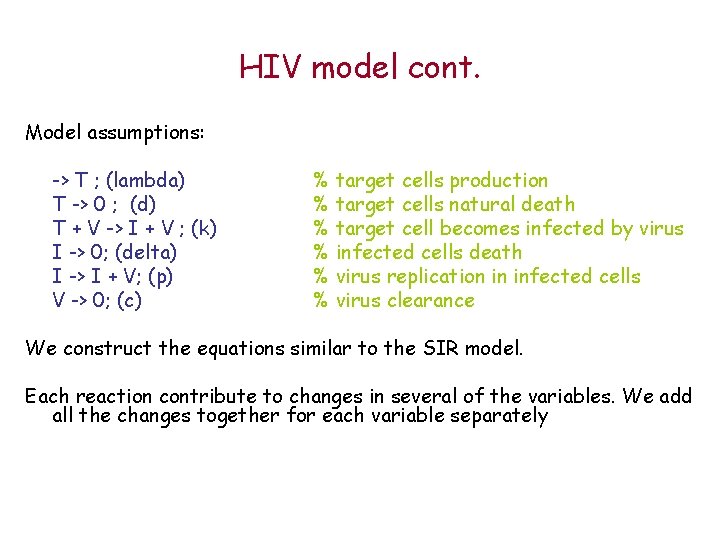 HIV model cont.

Model assumptions:

-> T ; (lambda) % target cells production
T -> 0 ; (d) % target cells natural death
T + V -> I + V ; (k) % target cell becomes infected by virus
I -> 0; (delta) % infected cells death
I -> I + V; (p) % virus replication in infected cells
V -> 0; (c) % virus clearance

We construct the equations similar to the SIR model.

Each reaction contribute to changes in several of the variables. We add all the changes together for each variable separately